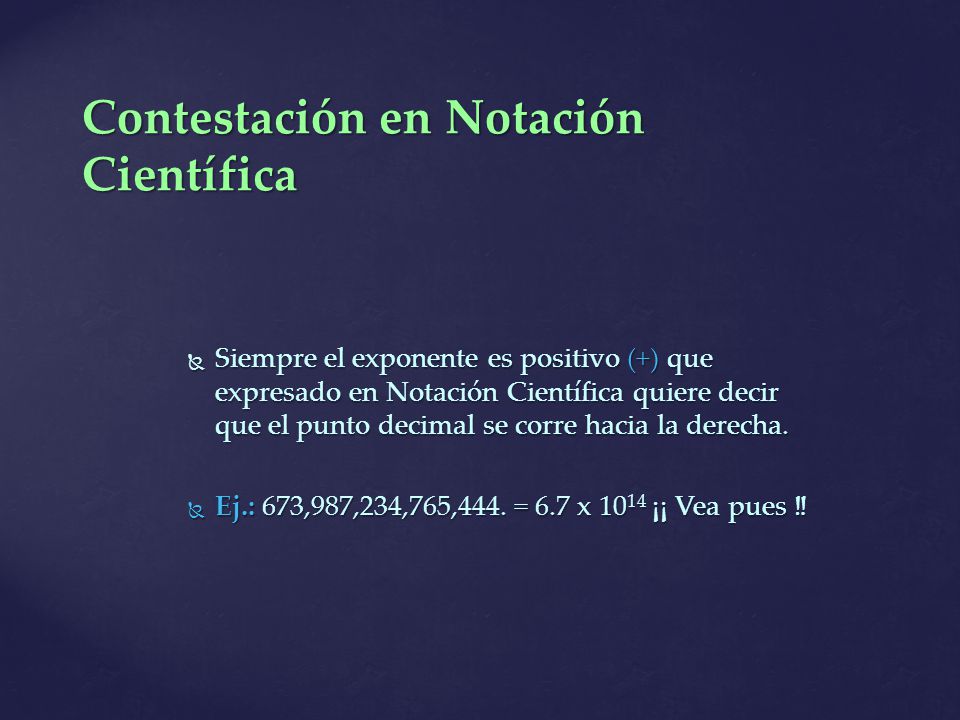 Contestación en Notación Científica

Siempre el exponente es positivo (+) que expresado en Notación Científica quiere decir que el punto decimal se corre hacia la derecha.

Ej.: 673,987,234,765,444. = 6.7 x $10^{14}$ ¡¡ Vea pues !!